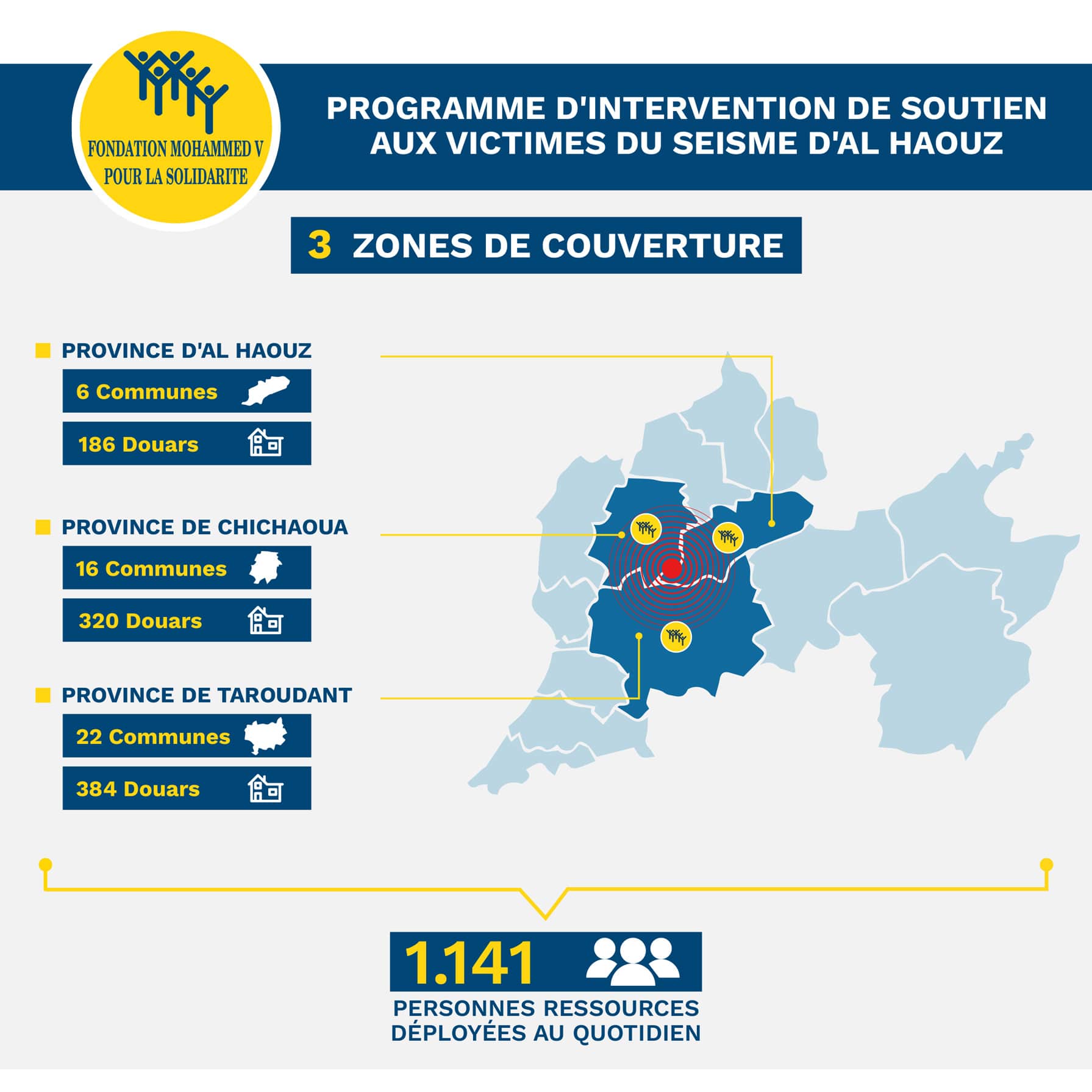 FONDATION MOHAMMED V
POUR LA SOLIDARITE

PROGRAMME D'INTERVENTION DE SOUTIEN AUX VICTIMES DU SEISME D'AL HAOUZ

3 ZONES DE COUVERTURE

PROVINCE D'AL HAOUZ
6 Communes
186 Douars

PROVINCE DE CHICHAOUA
16 Communes
320 Douars

PROVINCE DE TAROUDANT
22 Communes
384 Douars

1.141
PERSONNES RESSOURCES DÉPLOYÉES AU QUOTIDIEN